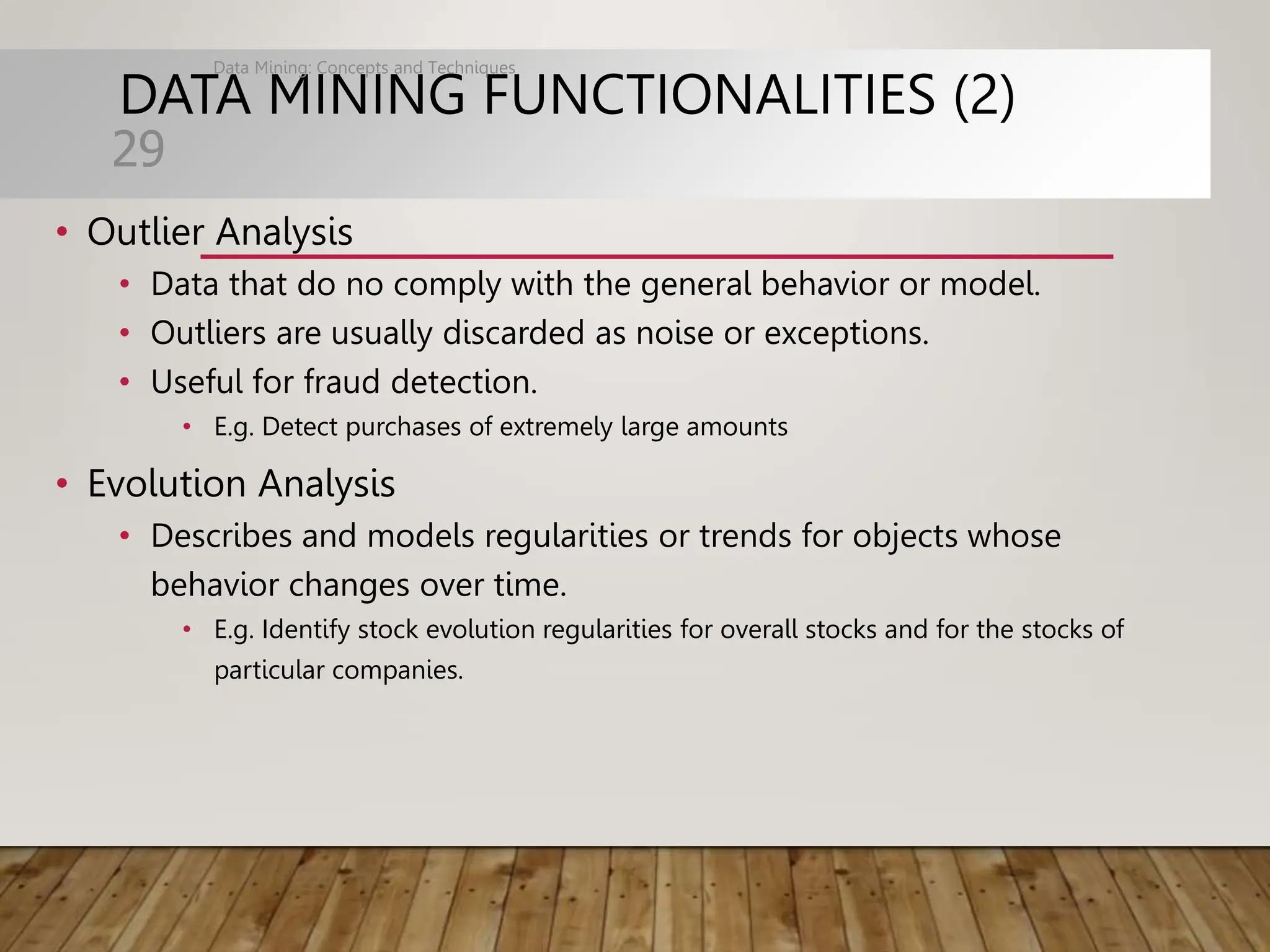 Data Mining: Concepts and Techniques

DATA MINING FUNCTIONALITIES (2)

29

• Outlier Analysis
  • Data that do no comply with the general behavior or model.
  • Outliers are usually discarded as noise or exceptions.
  • Useful for fraud detection.
    • E.g. Detect purchases of extremely large amounts
• Evolution Analysis
  • Describes and models regularities or trends for objects whose behavior changes over time.
    • E.g. Identify stock evolution regularities for overall stocks and for the stocks of particular companies.